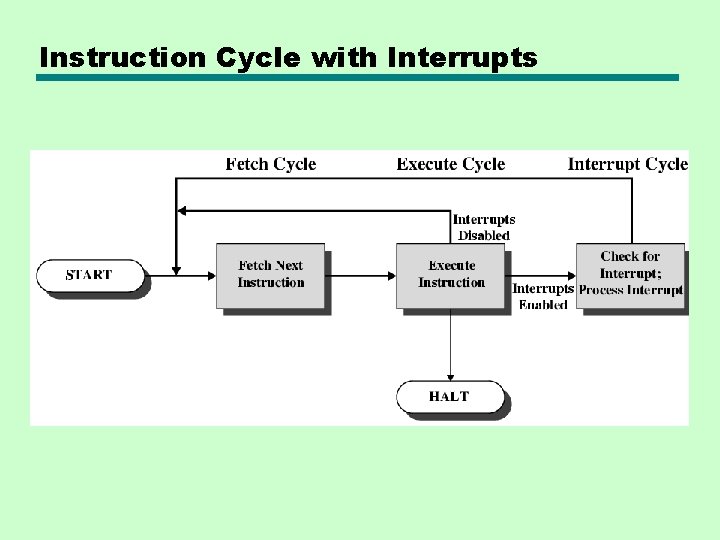 Instruction Cycle with Interrupts

Fetch Cycle

Execute Cycle

Interrupt Cycle

Interrupts Disabled

START

Fetch Next Instruction

Execute Instruction

Interrupts Enabled

Check for Interrupt; Process Interrupt

HALT